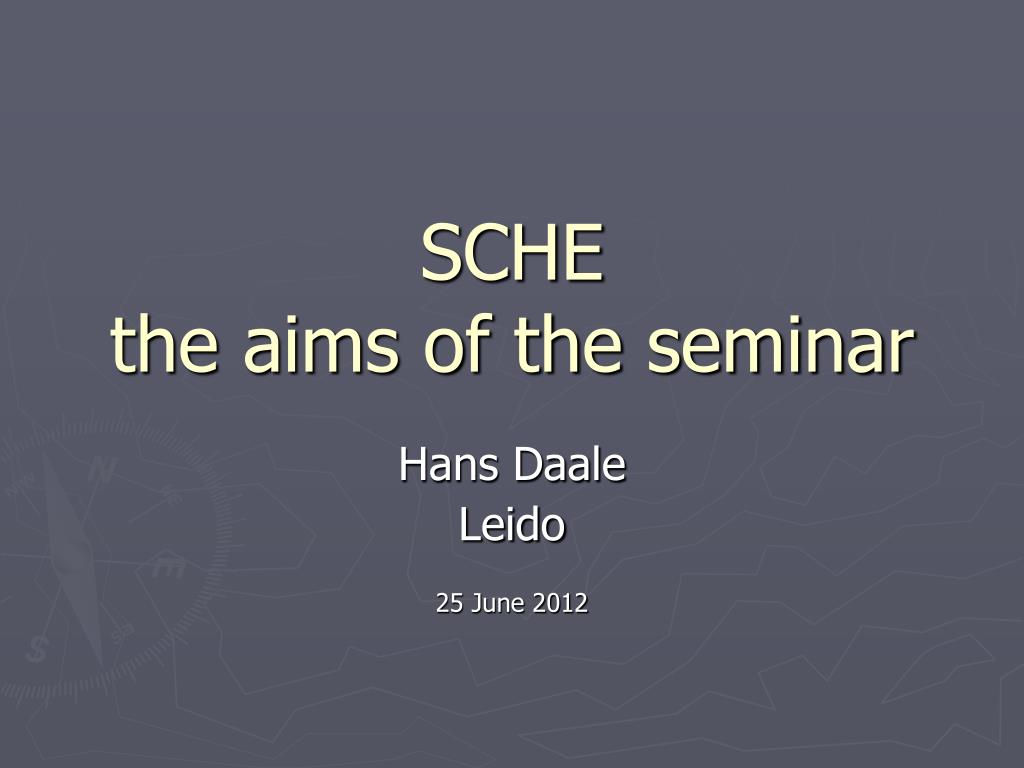 SCHE
the aims of the seminar

Hans Daale
Leido

25 June 2012